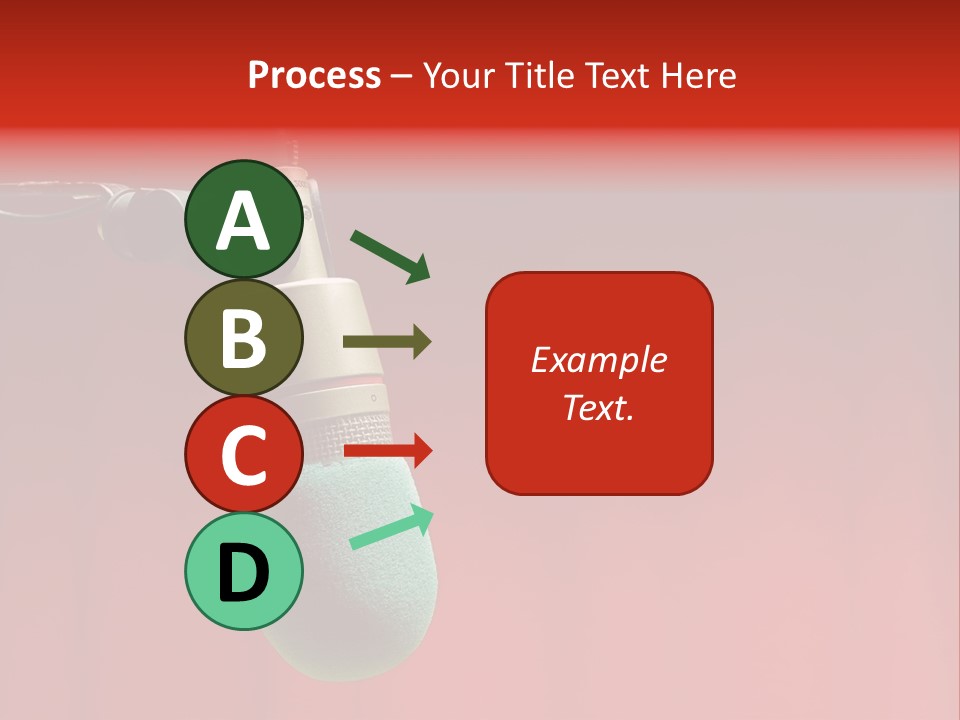 Process – Your Title Text Here

A

B

C

D

Example Text.